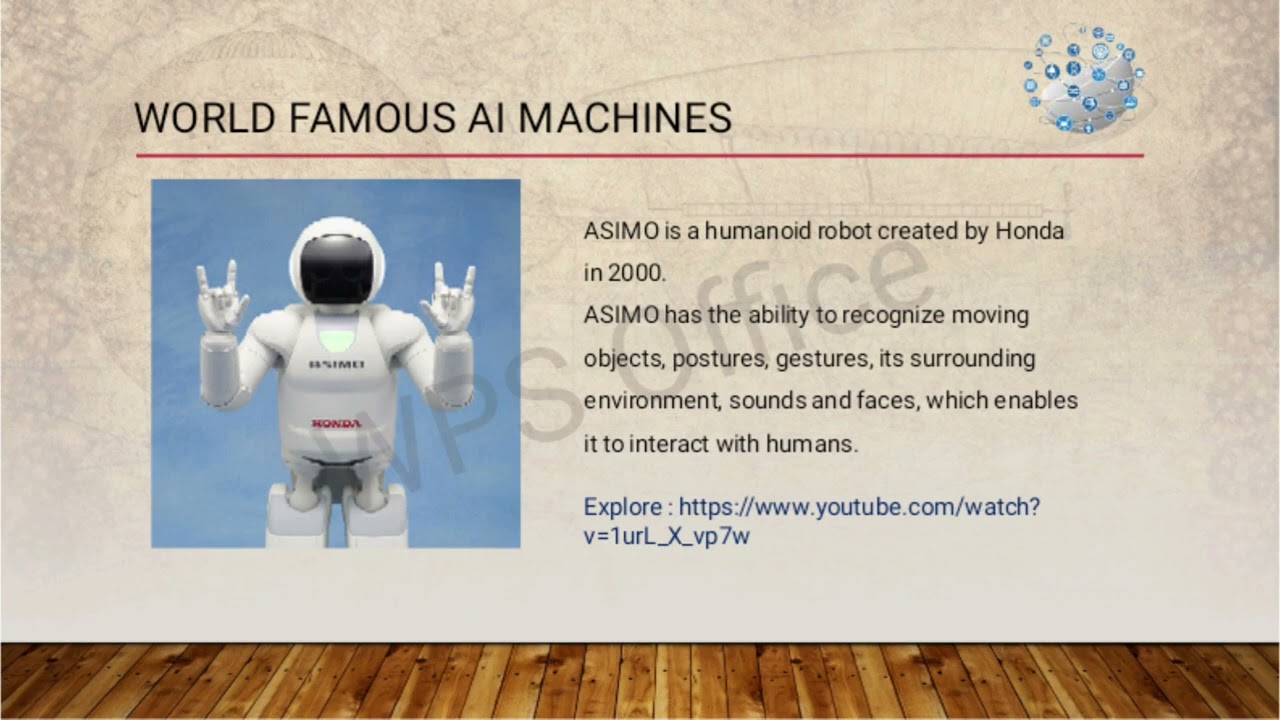 WORLD FAMOUS AI MACHINES

ASIMO

HONDA

ASIMO is a humanoid robot created by Honda in 2000.
ASIMO has the ability to recognize moving objects, postures, gestures, its surrounding environment, sounds and faces, which enables it to interact with humans.

Explore : https://www.youtube.com/watch?v=1urL_X_vp7w

WPS Office